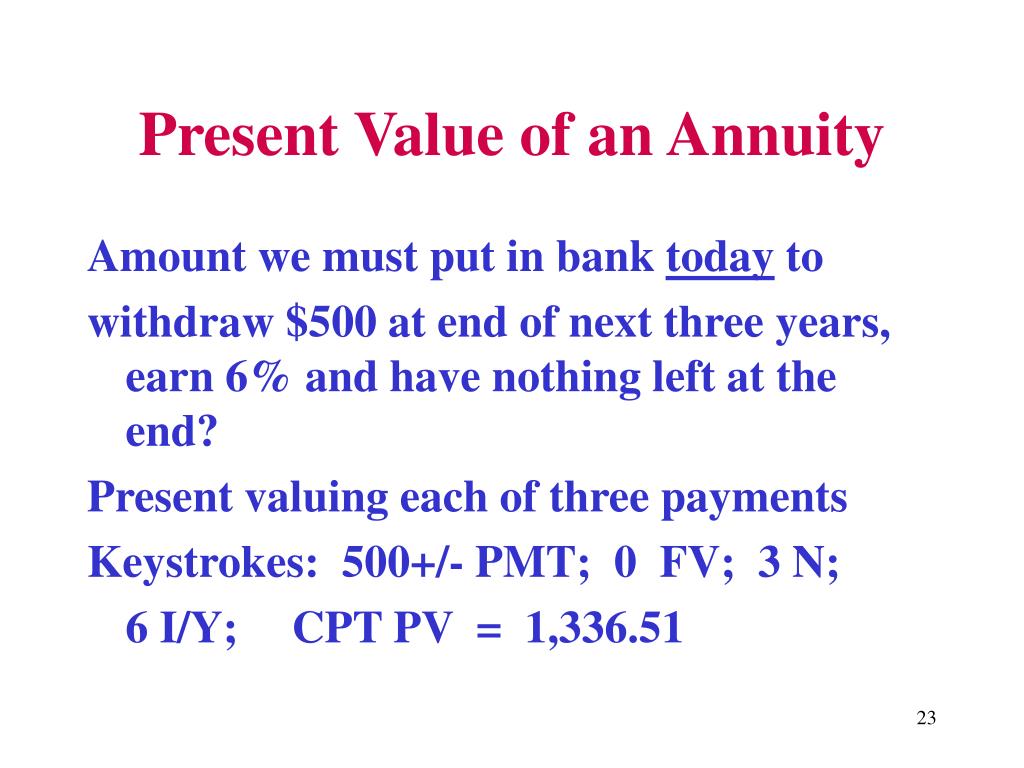 Present Value of an Annuity

Amount we must put in bank today to

withdraw \$500 at end of next three years, earn 6% and have nothing left at the end?

Present valuing each of three payments

Keystrokes: 500+/- PMT; 0 FV; 3 N; 6 I/Y; CPT PV = 1,336.51

23